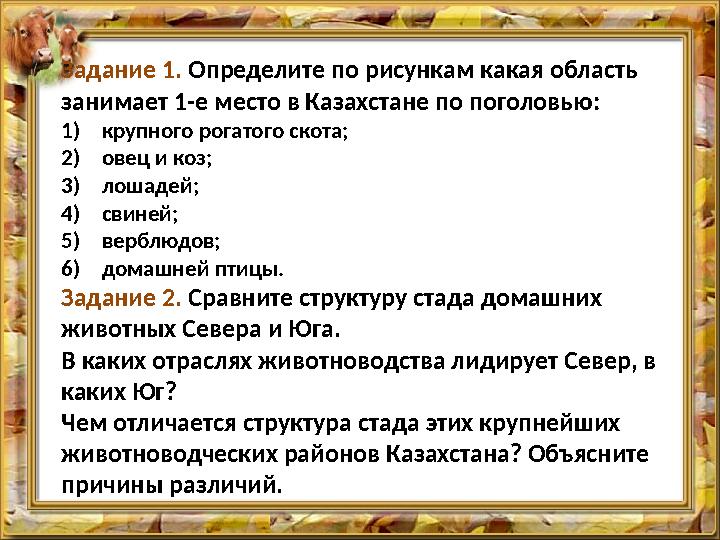 Задание 1. Определите по рисункам какая область занимает 1-е место в Казахстане по поголовью:
1) крупного рогатого скота;
2) овец и коз;
3) лошадей;
4) свиней;
5) верблюдов;
6) домашней птицы.
Задание 2. Сравните структуру стада домашних животных Севера и Юга.
В каких отраслях животноводства лидирует Север, в каких Юг?
Чем отличается структура стада этих крупнейших животноводческих районов Казахстана? Объясните причины различий.